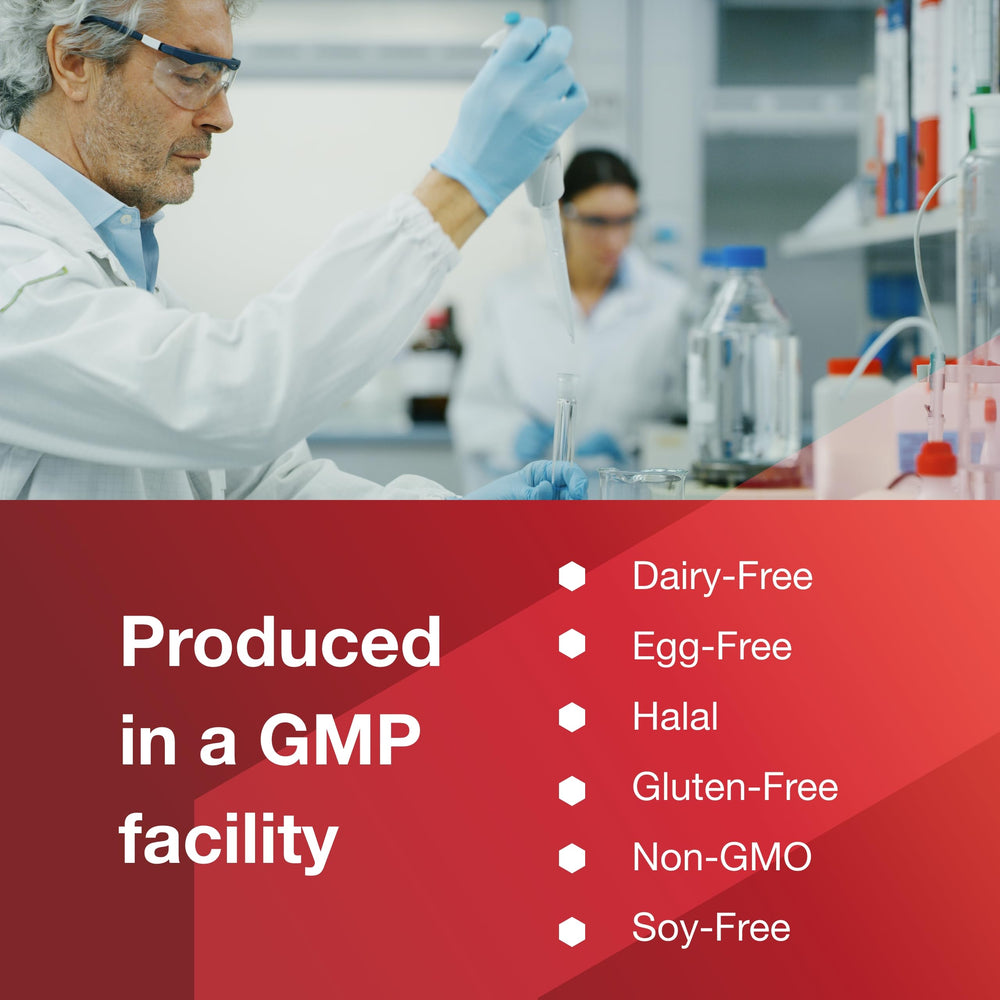 Produced in a GMP facility

Dairy-Free
Egg-Free
Halal
Gluten-Free
Non-GMO
Soy-Free